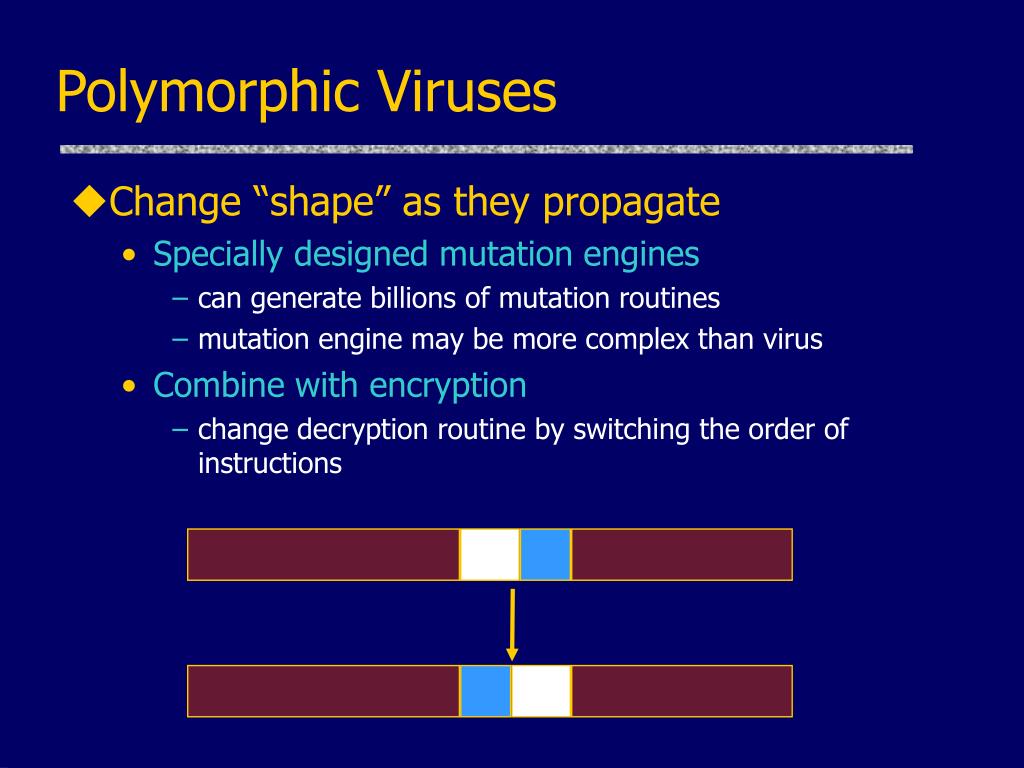 Polymorphic Viruses

◆Change “shape” as they propagate
• Specially designed mutation engines
– can generate billions of mutation routines
– mutation engine may be more complex than virus
• Combine with encryption
– change decryption routine by switching the order of instructions